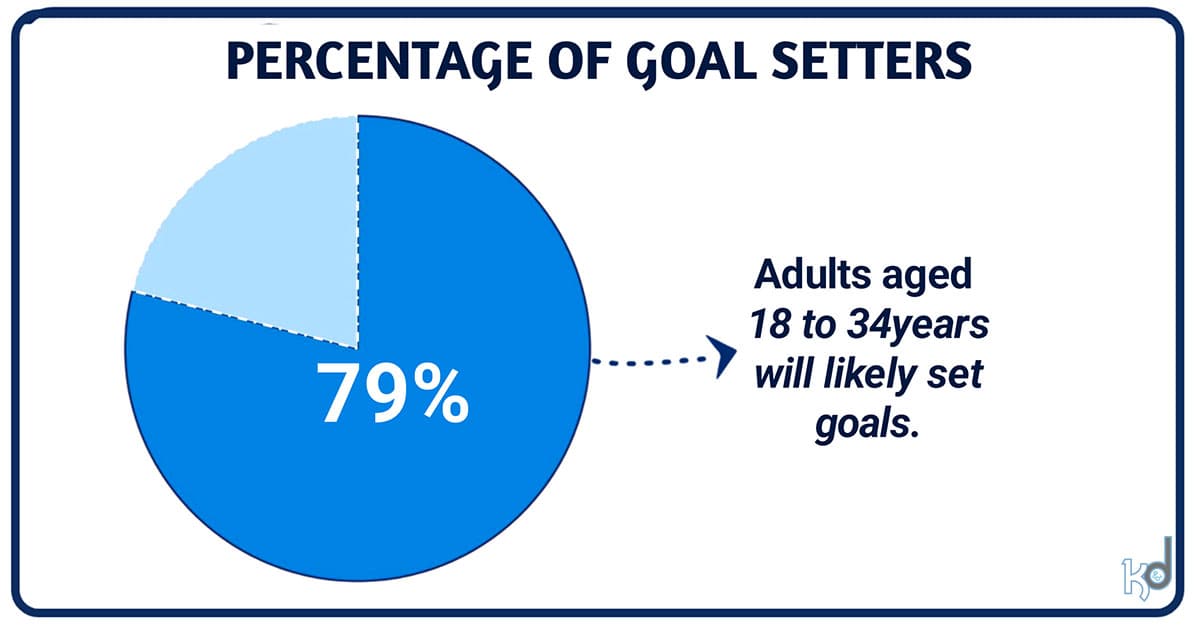 PERCENTAGE OF GOAL SETTERS

79%

Adults aged 18 to 34years will likely set goals.

kd